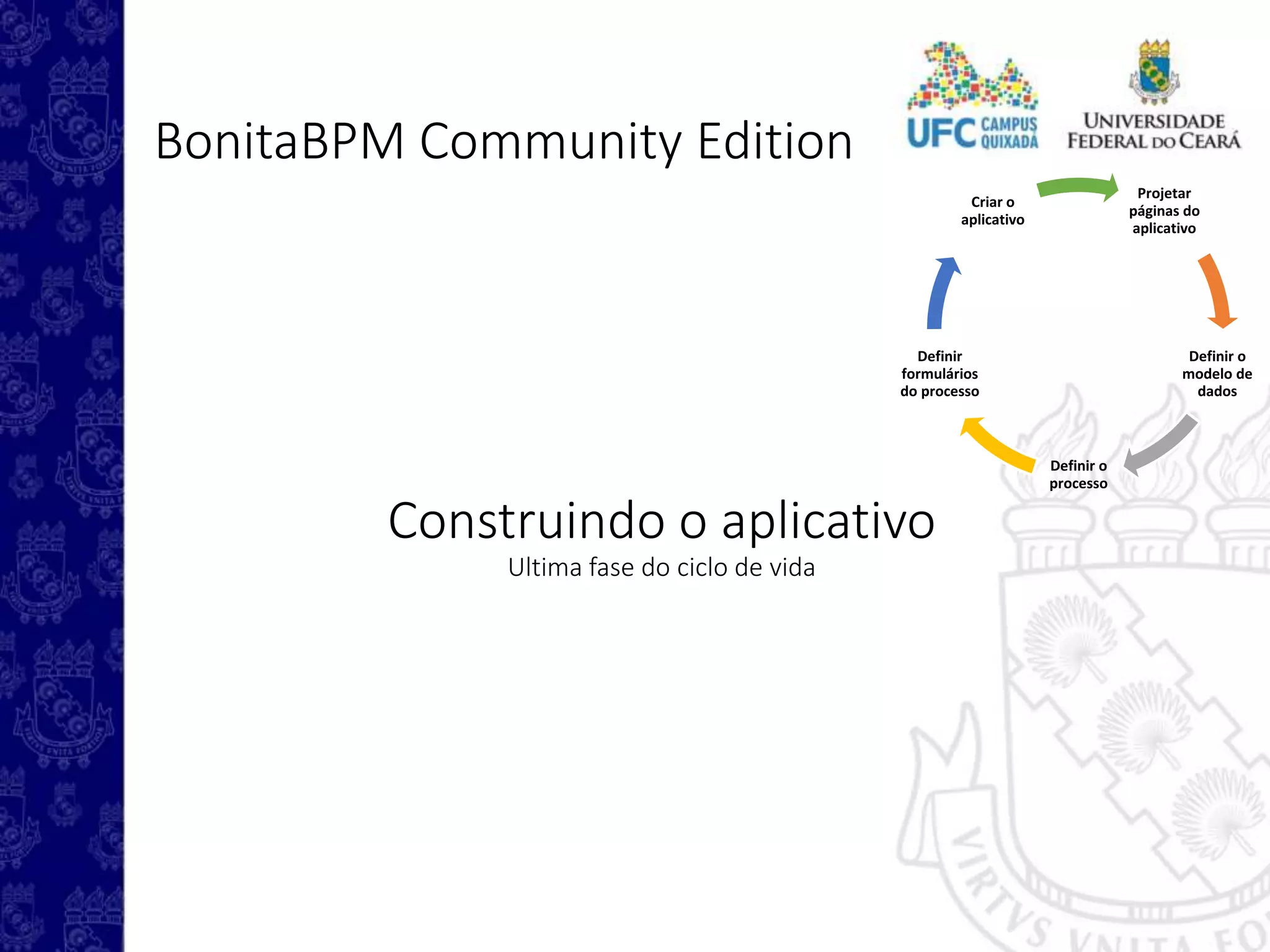 BonitaBPM Community Edition

UFC CAMPUS QUIXADÁ

UNIVERSIDADE FEDERAL DO CEARÁ

Criar o aplicativo

Projetar páginas do aplicativo

Definir o modelo de dados

Definir o processo

Definir formulários do processo

Construindo o aplicativo

Ultima fase do ciclo de vida

VIRTVS VNITA FO